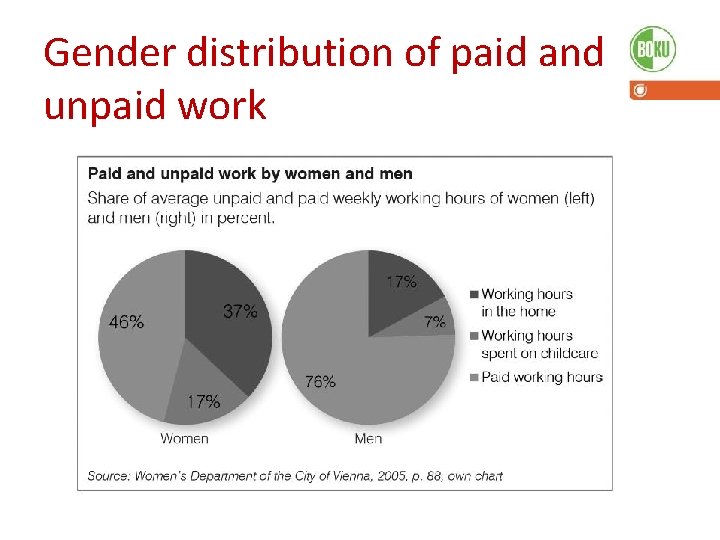 Gender distribution of paid and unpaid work

BOKU

Paid and unpaid work by women and men

Share of average unpaid and paid weekly working hours of women (left) and men (right) in percent.

46%
37%
17%
Women

17%
7%
76%
Men

Working hours in the home
Working hours spent on childcare
Paid working hours

Source: Women's Department of the City of Vienna, 2005, p. 88, own chart